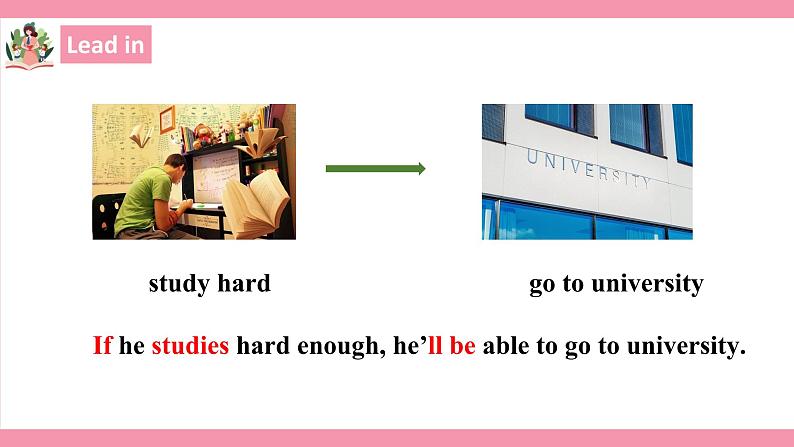 Lead in

UNIVERSITY

study hard

go to university

If he studies hard enough, he'll be able to go to university.